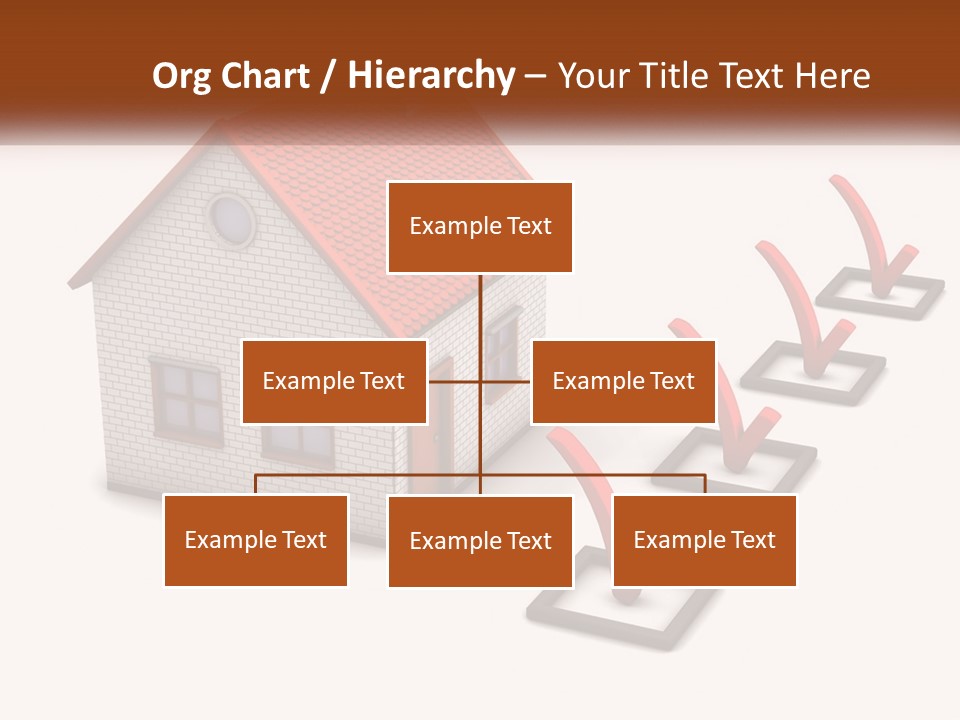 Org Chart / Hierarchy – Your Title Text Here

Example Text

Example Text

Example Text

Example Text

Example Text

Example Text